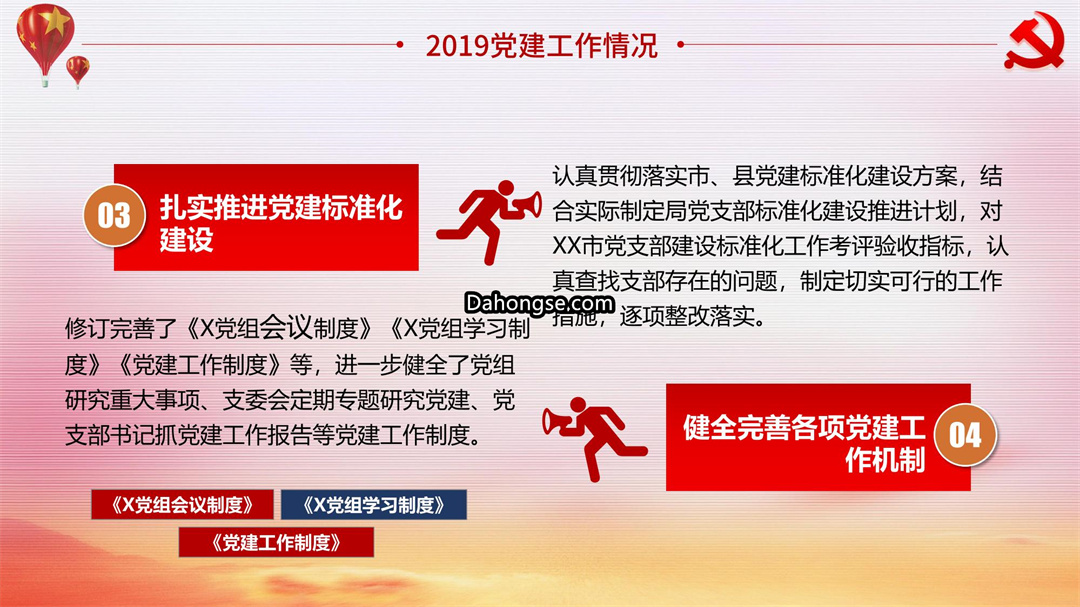 2019党建工作情况

03 扎实推进党建标准化建设

认真贯彻落实市、县党建标准化建设方案，结合实际制定局党支部标准化建设推进计划，对XX市党支部建设标准化工作考评验收指标，认真查找支部存在的问题，制定切实可行的工作措施，逐项整改落实。

Dahongse.com

修订完善了《X党组会议制度》《X党组学习制度》《党建工作制度》等，进一步健全了党组研究重大事项、支委会定期专题研究党建、党支部书记抓党建工作报告等党建工作制度。

健全完善各项党建工作机制 04

《X党组会议制度》 《X党组学习制度》

《党建工作制度》